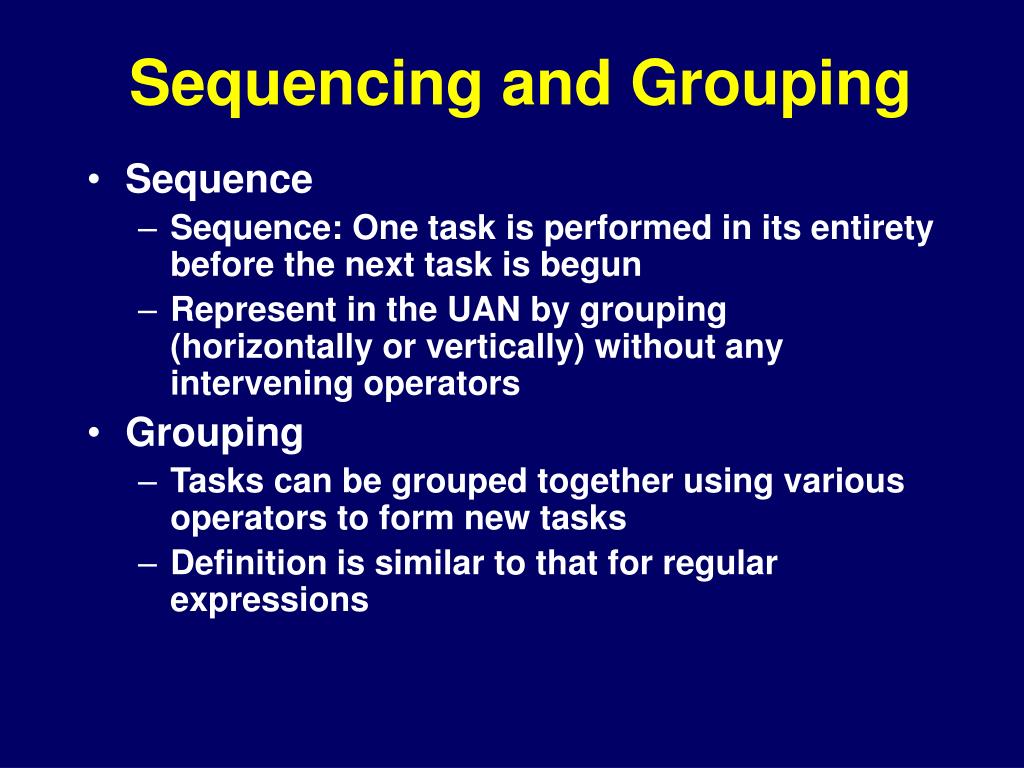 Sequencing and Grouping

• Sequence
  – Sequence: One task is performed in its entirety before the next task is begun
  – Represent in the UAN by grouping (horizontally or vertically) without any intervening operators
• Grouping
  – Tasks can be grouped together using various operators to form new tasks
  – Definition is similar to that for regular expressions